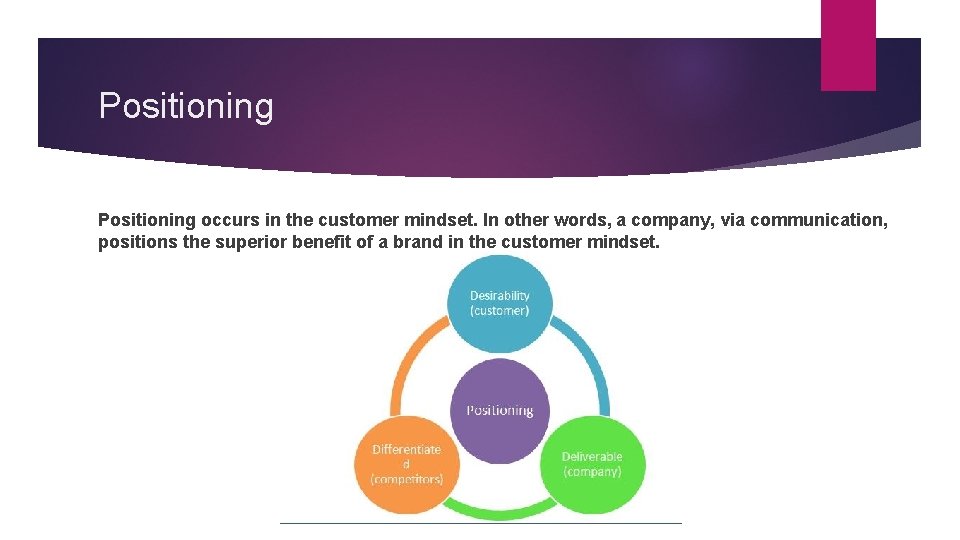 Positioning

Positioning occurs in the customer mindset. In other words, a company, via communication, positions the superior benefit of a brand in the customer mindset.

Desirability (customer)

Positioning

Differentiate d (competitors)

Deliverable (company)